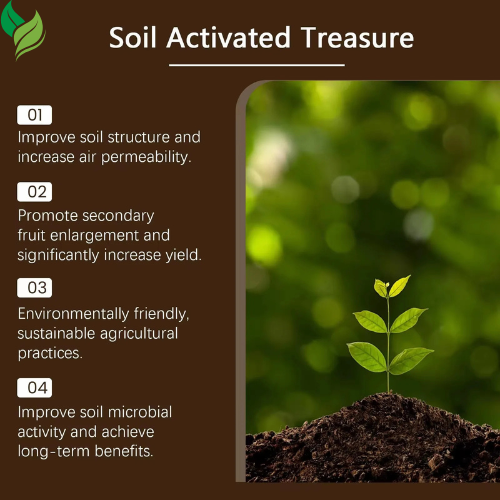 Soil Activated Treasure

01
Improve soil structure and increase air permeability.

02
Promote secondary fruit enlargement and significantly increase yield.

03
Environmentally friendly, sustainable agricultural practices.

04
Improve soil microbial activity and achieve long-term benefits.